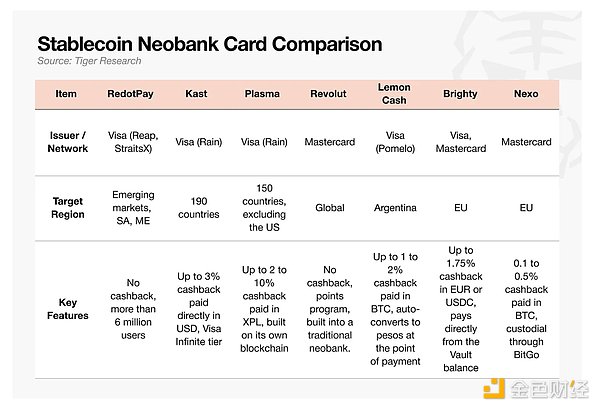 Stablecoin Neobank Card Comparison
Source: Tiger Research

| Item | RedotPay | Kast | Plasma | Revolut | Lemon Cash | Brighty | Nexo |
|---|---|---|---|---|---|---|---|
| Issuer / Network | Visa (Reap, StraitsX) | Visa (Rain) | Visa (Rain) | Mastercard | Visa (Pomelo) | Visa, Mastercard | Mastercard |
| Target Region | Emerging markets, SA, ME | 190 countries | 150 countries, excluding the US | Global | Argentina | EU | EU |
| Key Features | No cashback, more than 6 million users | Up to 3% cashback paid directly in USD, Visa Infinite tier | Up to 2 to 10% cashback paid in XPL, built on its own blockchain | No cashback, points program, built into a traditional neobank. | Up to 1 to 2% cashback paid in BTC, auto-converts to pesos at the point of payment | Up to 1.75% cashback in EUR or USDC, pays directly from the Vault balance | 0.1 to 0.5% cashback paid in BTC, custodial through BitGo |

金色财经